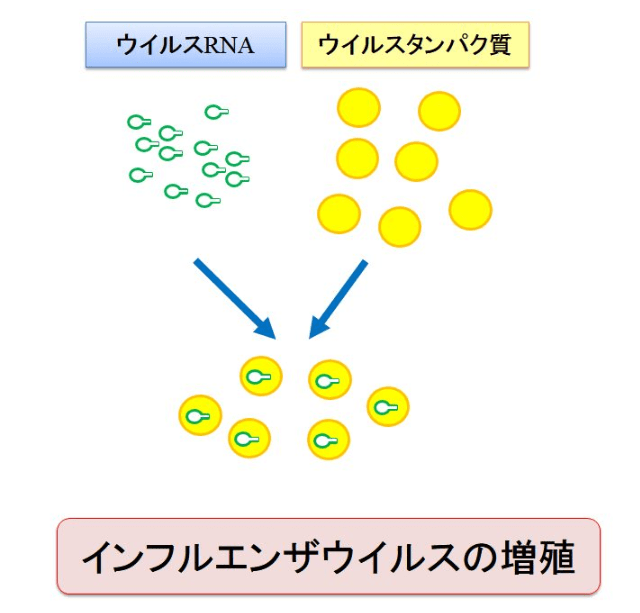 ウイルスRNA

ウイルスタンパク質

インフルエンザウイルスの増殖